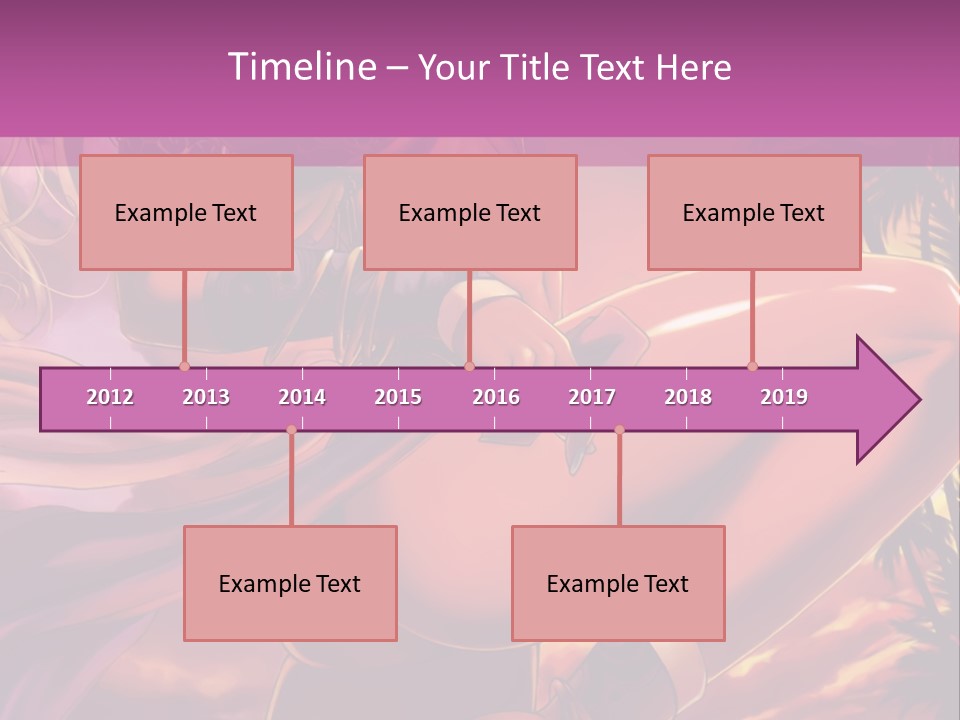 Timeline – Your Title Text Here

Example Text

Example Text

Example Text

2012 2013 2014 2015 2016 2017 2018 2019

Example Text

Example Text